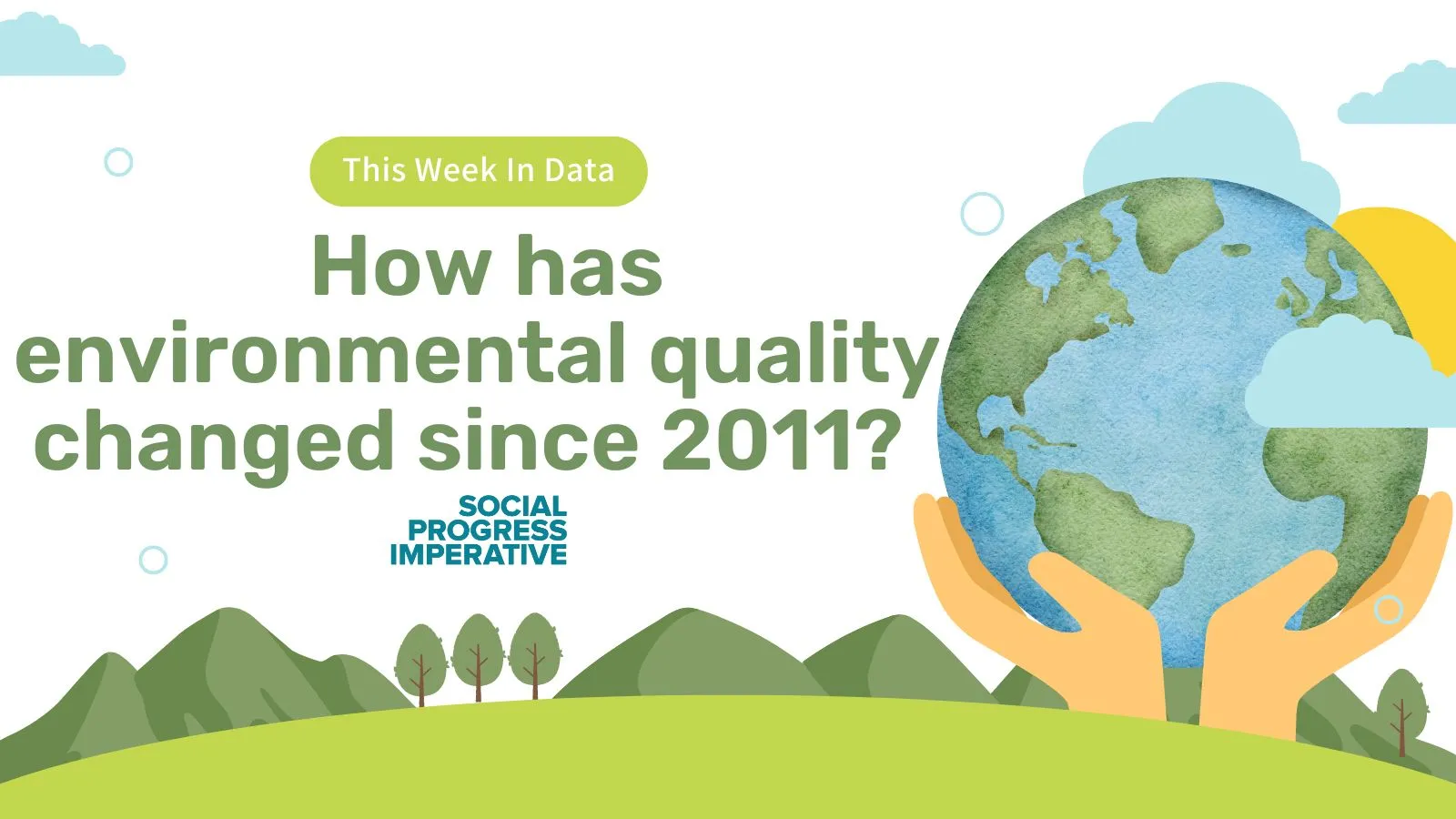 This Week In Data

How has environmental quality changed since 2011?

SOCIAL PROGRESS IMPERATIVE